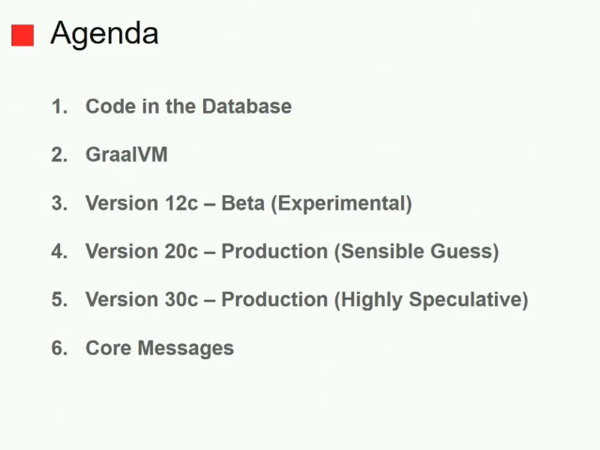 Agenda

1. Code in the Database

2. GraalVM

3. Version 12c – Beta (Experimental)

4. Version 20c – Production (Sensible Guess)

5. Version 30c – Production (Highly Speculative)

6. Core Messages